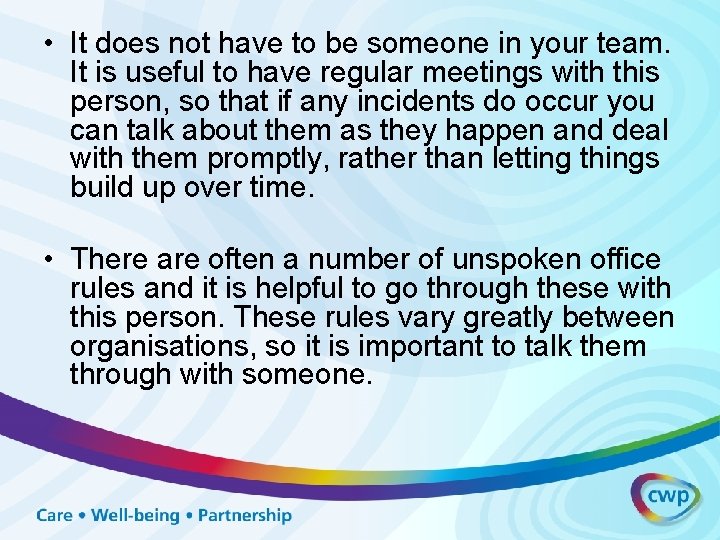 • It does not have to be someone in your team. It is useful to have regular meetings with this person, so that if any incidents do occur you can talk about them as they happen and deal with them promptly, rather than letting things build up over time.

• There are often a number of unspoken office rules and it is helpful to go through these with this person. These rules vary greatly between organisations, so it is important to talk them through with someone.

Care • Well-being • Partnership

cwp